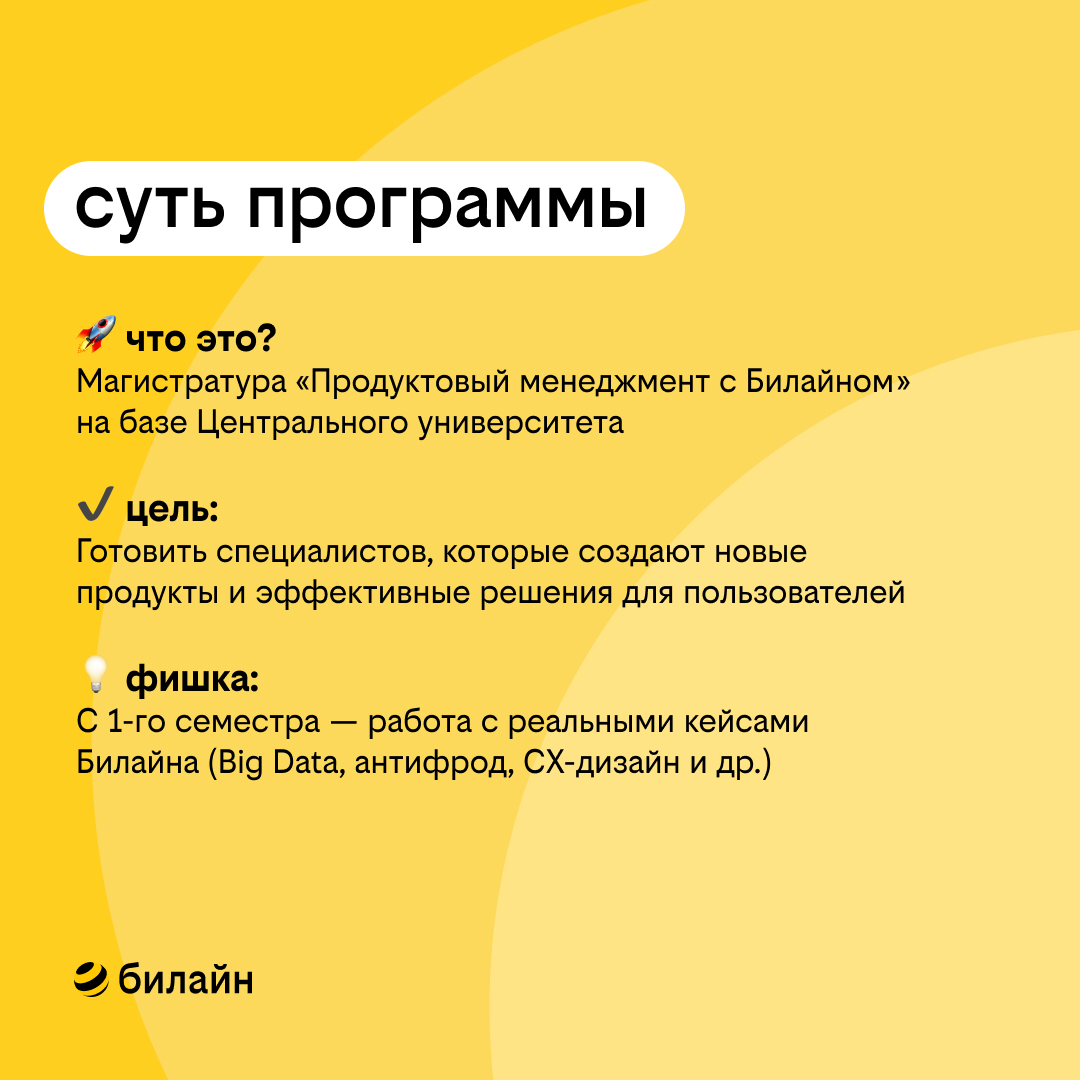 суть программы

🚀 что это?
Магистратура «Продуктовый менеджмент с Билайном» на базе Центрального университета

✔️ цель:
Готовить специалистов, которые создают новые продукты и эффективные решения для пользователей

💡 фишка:
С 1-го семестра — работа с реальными кейсами Билайна (Big Data, антифрод, CX-дизайн и др.)

билайн